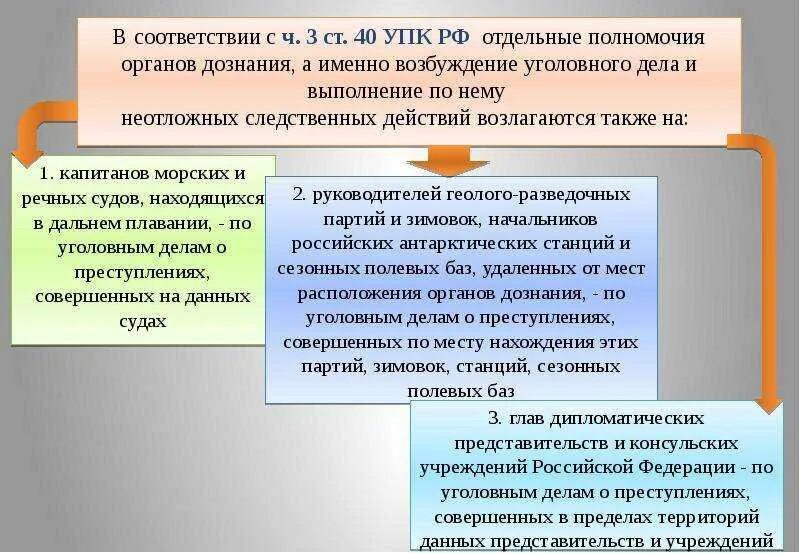 В соответствии с ч. 3 ст. 40 УПК РФ отдельные полномочия органов дознания, а именно возбуждение уголовного дела и выполнение по нему неотложных следственных действий возлагаются также на:

1. капитанов морских и речных судов, находящихся в дальнем плавании, - по уголовным делам о преступлениях, совершенных на данных судах

2. руководителей геолого-разведочных партий и зимовок, начальников российских антарктических станций и сезонных полевых баз, удаленных от мест расположения органов дознания, - по уголовным делам о преступлениях, совершенных по месту нахождения этих партий, зимовок, станций, сезонных полевых баз

3. глав дипломатических представительств и консульских учреждений Российской Федерации - по уголовным делам о преступлениях, совершенных в пределах территорий данных представительств и учреждений